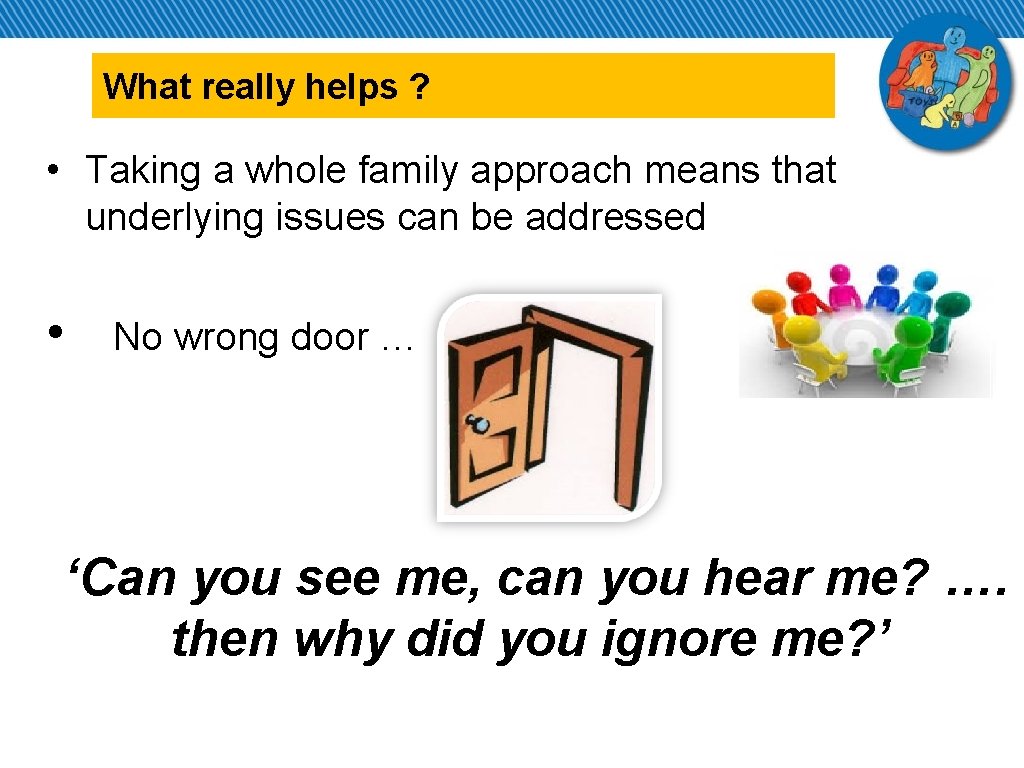 What really helps ?

• Taking a whole family approach means that underlying issues can be addressed

• No wrong door …

‘Can you see me, can you hear me? …. then why did you ignore me?’